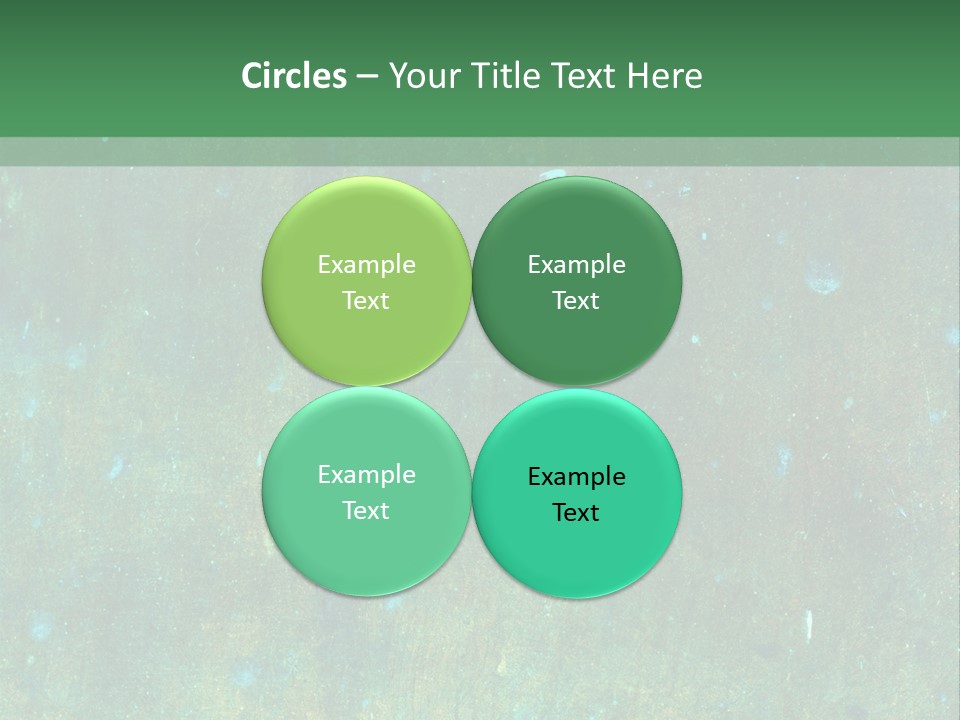 Circles – Your Title Text Here

Example Text

Example Text

Example Text

Example Text